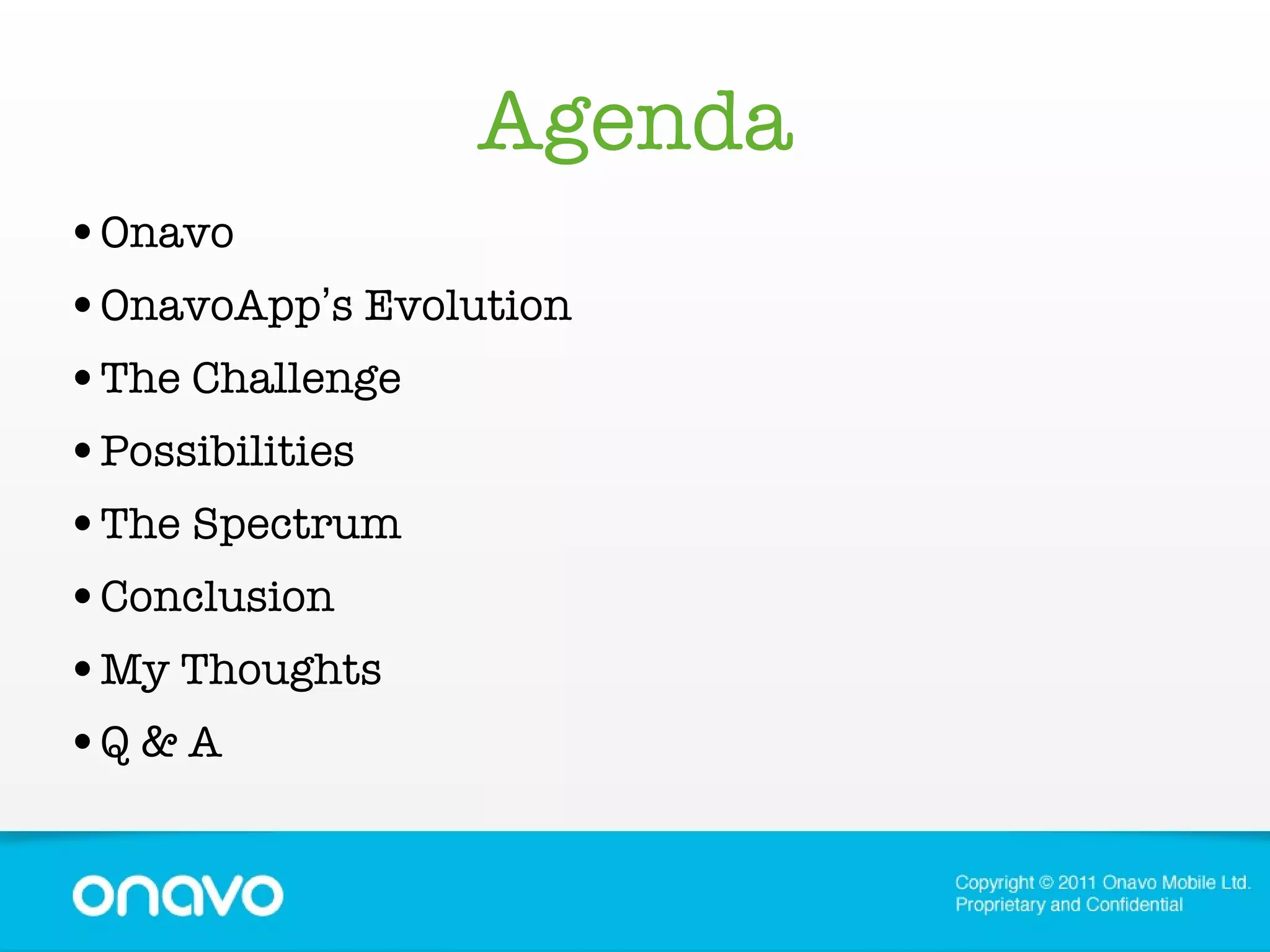 Agenda

• Onavo
• OnavoApp's Evolution
• The Challenge
• Possibilities
• The Spectrum
• Conclusion
• My Thoughts
• Q & A

onavo

Copyright © 2011 Onavo Mobile Ltd.
Proprietary and Confidential